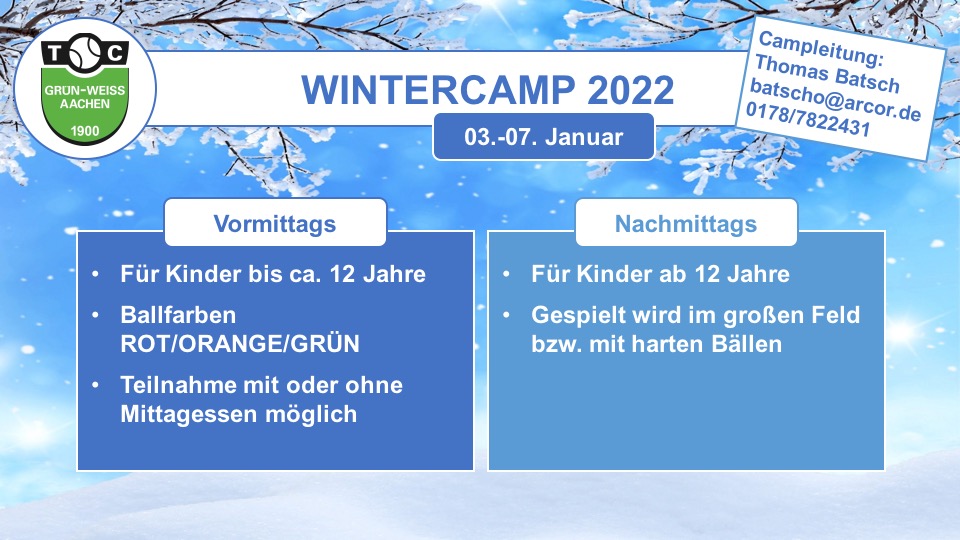 TC
GRÜN-WEISS AACHEN
1900

WINTERCAMP 2022

03.-07. Januar

Campleitung:
Thomas Batsch
batscho@arcor.de
0178/7822431

Vormittags

• Für Kinder bis ca. 12 Jahre
• Ballfarben ROT/ORANGE/GRÜN
• Teilnahme mit oder ohne Mittagessen möglich

Nachmittags

• Für Kinder ab 12 Jahre
• Gespielt wird im großen Feld bzw. mit harten Bällen